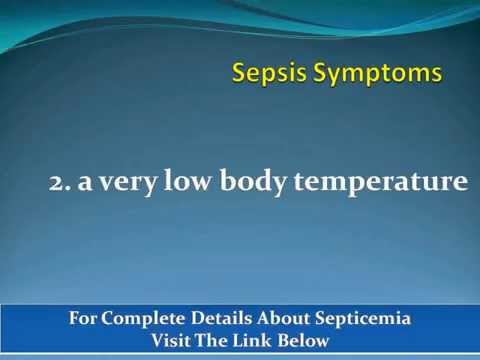 Sepsis Symptoms

2. a very low body temperature

For Complete Details About Septicemia
Visit The Link Below